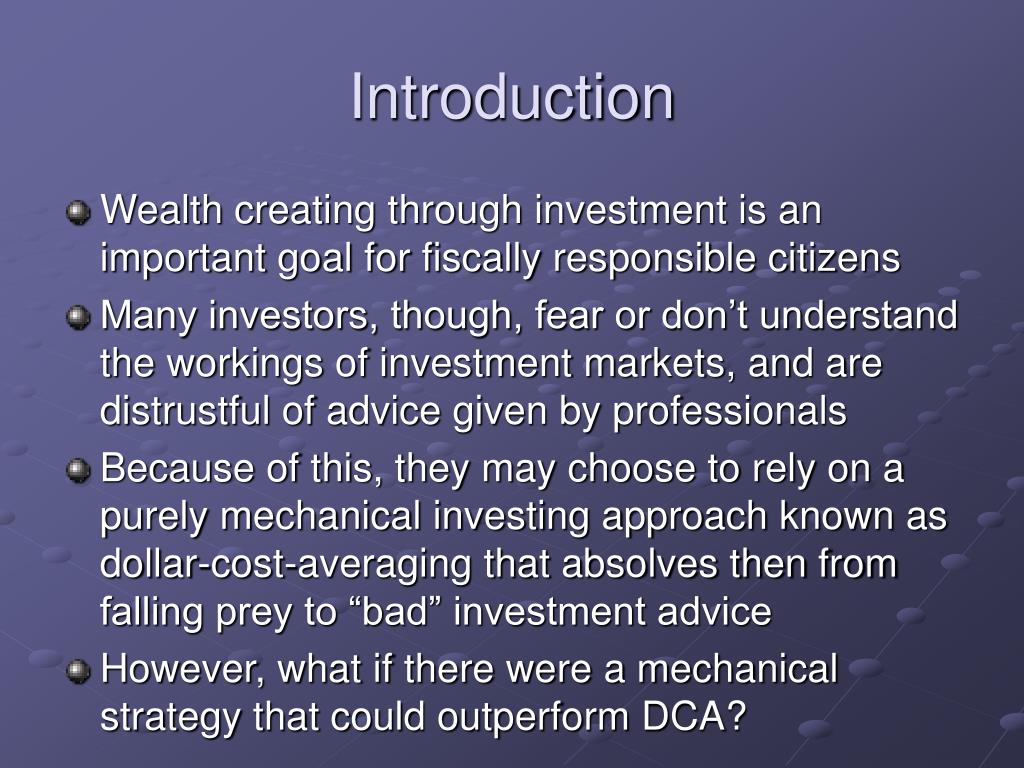 Introduction

Wealth creating through investment is an important goal for fiscally responsible citizens

Many investors, though, fear or don’t understand the workings of investment markets, and are distrustful of advice given by professionals

Because of this, they may choose to rely on a purely mechanical investing approach known as dollar-cost-averaging that absolves then from falling prey to “bad” investment advice

However, what if there were a mechanical strategy that could outperform DCA?